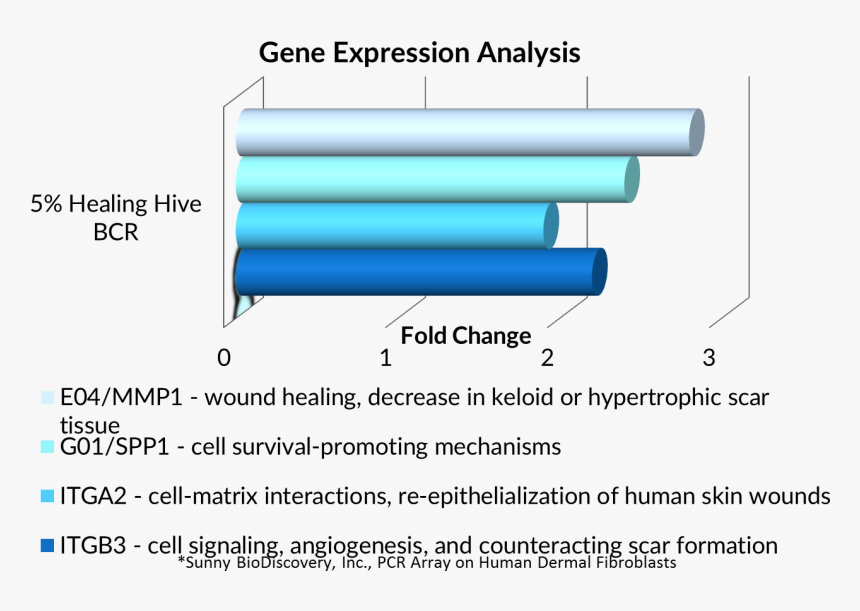 Gene Expression Analysis

5% Healing Hive BCR

Fold Change

0
1
2
3

E04/MMP1 - wound healing, decrease in keloid or hypertrophic scar tissue

G01/SPP1 - cell survival-promoting mechanisms

ITGA2 - cell-matrix interactions, re-epithelialization of human skin wounds

ITGB3 - cell signaling, angiogenesis, and counteracting scar formation

*Sunny BioDiscovery, Inc., PCR Array on Human Dermal Fibroblasts